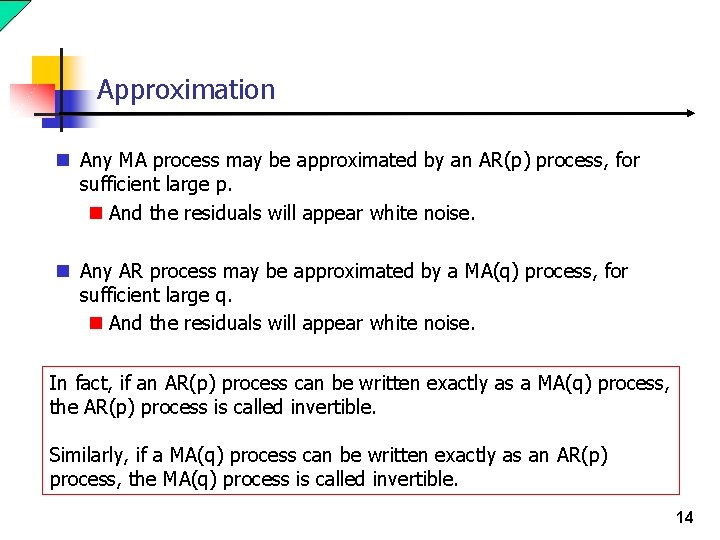 Approximation

Any MA process may be approximated by an AR(p) process, for sufficient large p.

And the residuals will appear white noise.

Any AR process may be approximated by a MA(q) process, for sufficient large q.

And the residuals will appear white noise.

In fact, if an AR(p) process can be written exactly as a MA(q) process, the AR(p) process is called invertible.

Similarly, if a MA(q) process can be written exactly as an AR(p) process, the MA(q) process is called invertible.

14